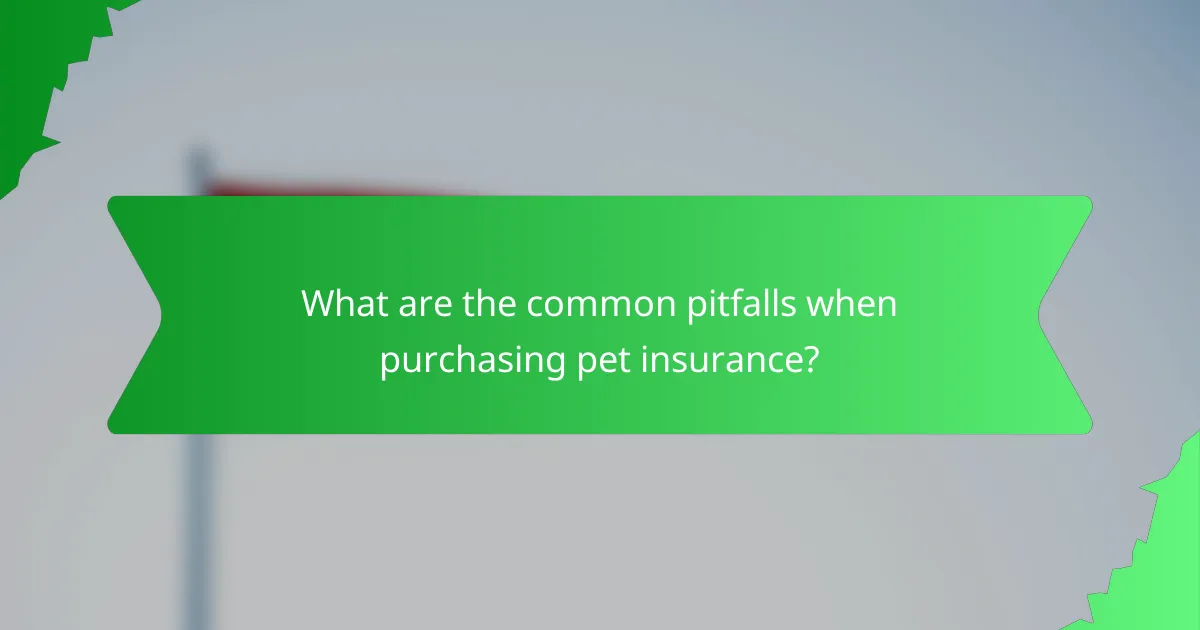 What are the common pitfalls when purchasing pet insurance?